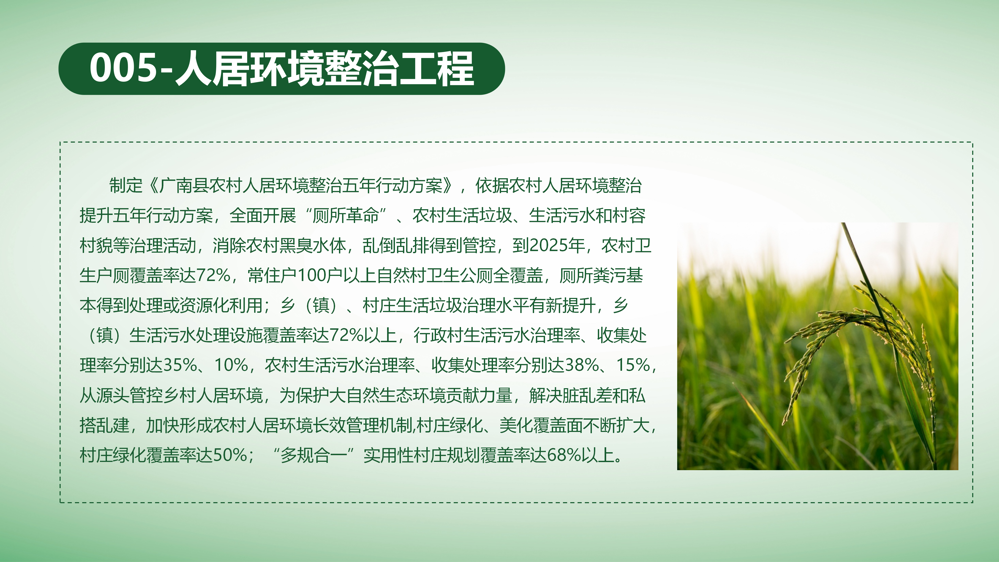 005-人居环境整治工程

制定《广南县农村人居环境整治五年行动方案》，依据农村人居环境整治提升五年行动方案，全面开展“厕所革命”、农村生活垃圾、生活污水和村容村貌等治理活动，消除农村黑臭水体，乱倒乱排得到管控，到2025年，农村卫生户厕覆盖率达72%，常住户100户以上自然村卫生公厕全覆盖，厕所粪污基本得到处理或资源化利用；乡（镇）、村庄生活垃圾治理水平有新提升，乡（镇）生活污水处理设施覆盖率达72%以上，行政村生活污水治理率、收集处理率分别达35%、10%，农村生活污水治理率、收集处理率分别达38%、15%，从源头管控乡村人居环境，为保护大自然生态环境贡献力量，解决脏乱差和私搭乱建，加快形成农村人居环境长效管理机制,村庄绿化、美化覆盖面不断扩大，村庄绿化覆盖率达50%；“多规合一”实用性村庄规划覆盖率达68%以上。